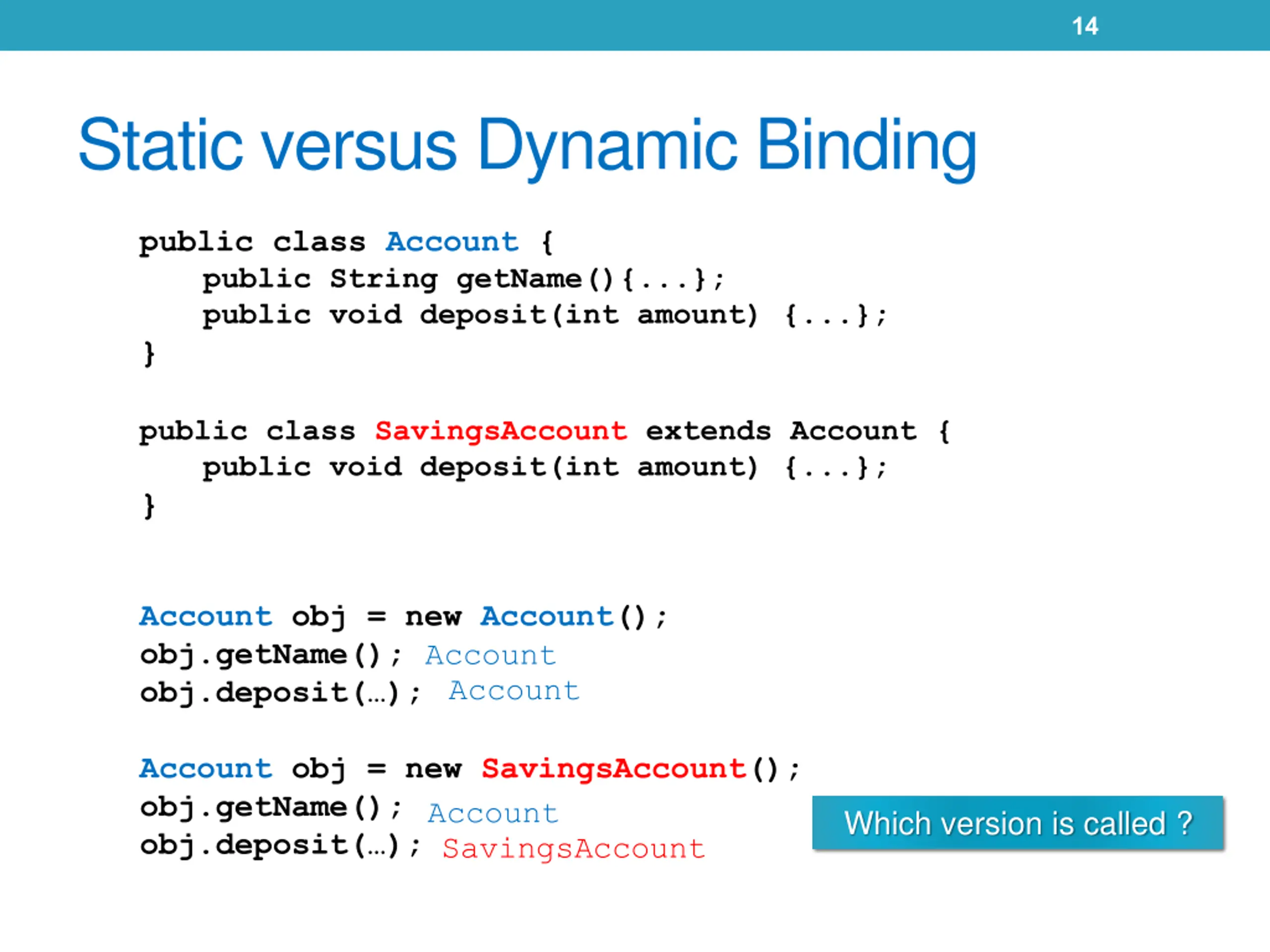 14

Static versus Dynamic Binding

public class Account {
    public String getName(){...};
    public void deposit(int amount) {...};
}

public class SavingsAccount extends Account {
    public void deposit(int amount) {...};
}

Account obj = new Account();
obj.getName(); Account
obj.deposit(…); Account

Account obj = new SavingsAccount();
obj.getName(); Account
obj.deposit(…); SavingsAccount

Which version is called ?